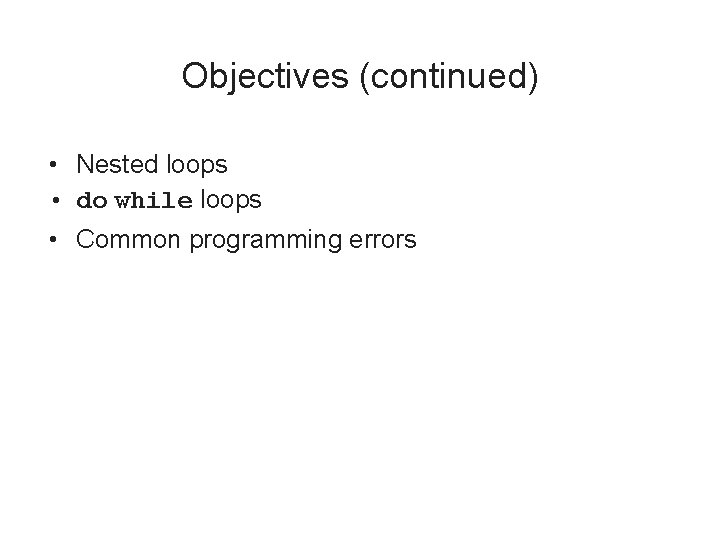 Objectives (continued)

• Nested loops
• do while loops
• Common programming errors